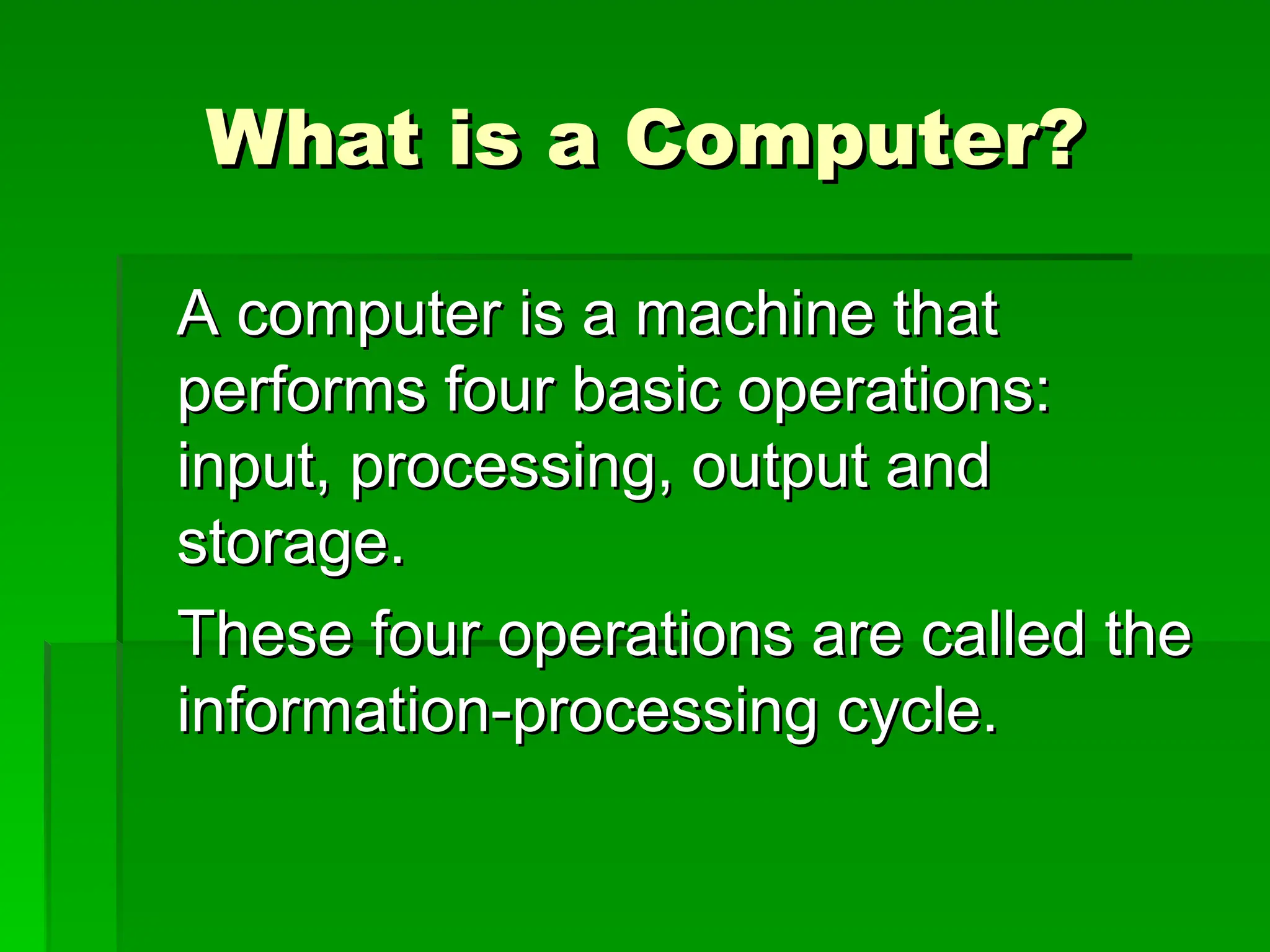 What is a Computer?

A computer is a machine that performs four basic operations: input, processing, output and storage.

These four operations are called the information-processing cycle.